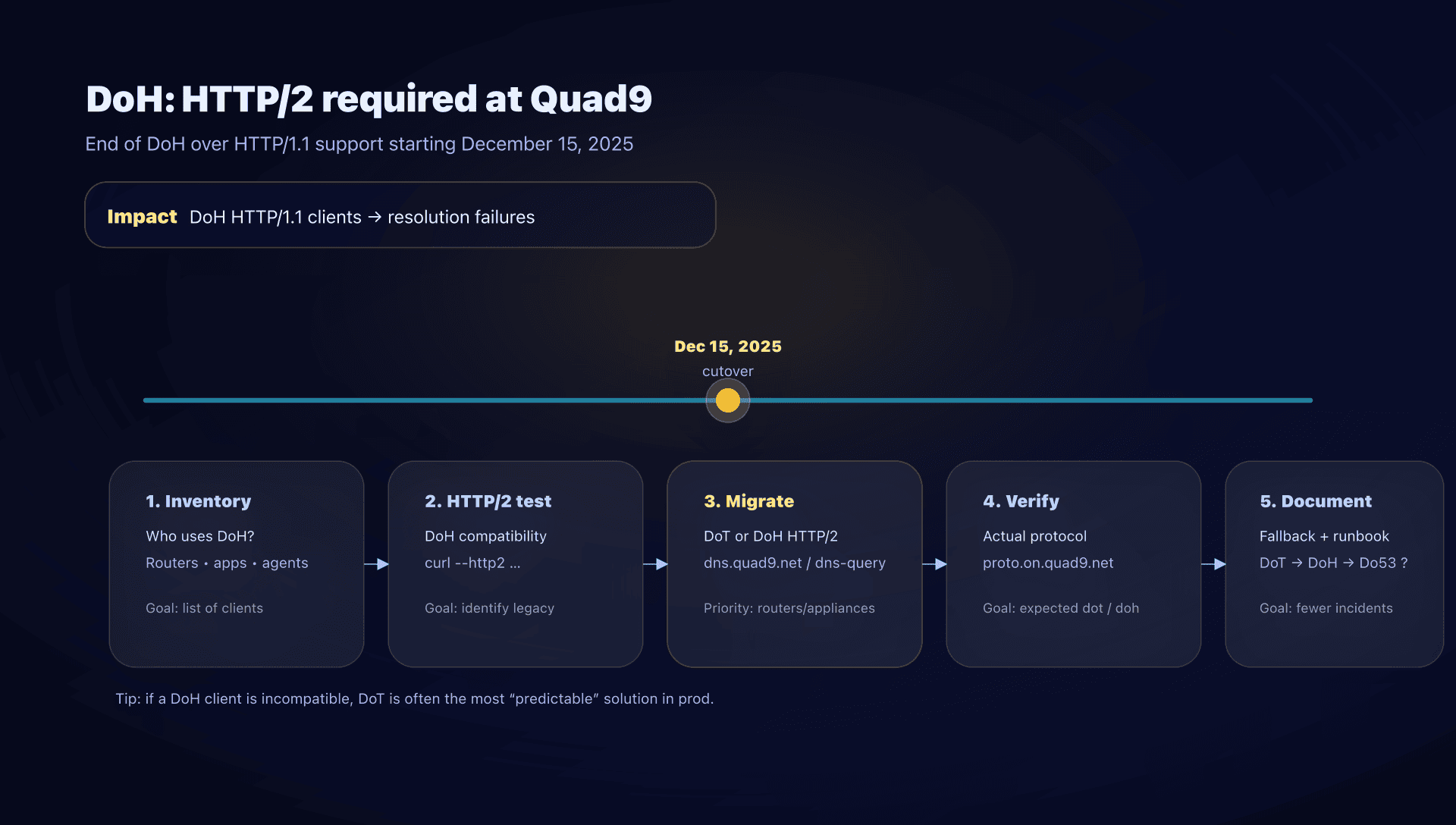 DoH: HTTP/2 required at Quad9

End of DoH over HTTP/1.1 support starting December 15, 2025

Impact DoH HTTP/1.1 clients → resolution failures

Dec 15, 2025
cutover

1. Inventory
Who uses DoH?
Routers • apps • agents
Goal: list of clients

2. HTTP/2 test
DoH compatibility
curl --http2 ...
Goal: identify legacy

3. Migrate
DoT or DoH HTTP/2
dns.quad9.net / dns-query
Priority: routers/appliances

4. Verify
Actual protocol
proto.on.quad9.net
Goal: expected dot / doh

5. Document
Fallback + runbook
DoT → DoH → Do53 ?
Goal: fewer incidents

Tip: if a DoH client is incompatible, DoT is often the most “predictable” solution in prod.